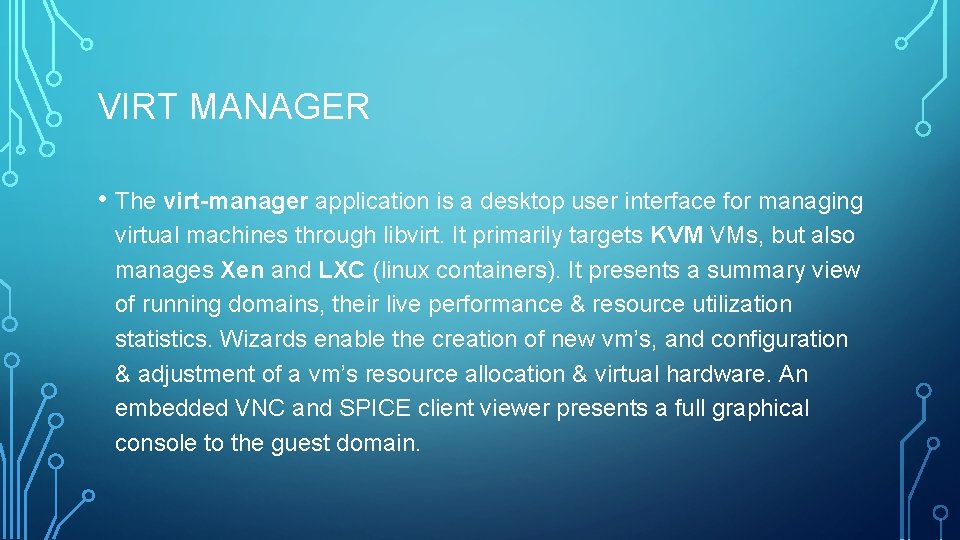 VIRT MANAGER

• The virt-manager application is a desktop user interface for managing virtual machines through libvirt. It primarily targets KVM VMs, but also manages Xen and LXC (linux containers). It presents a summary view of running domains, their live performance & resource utilization statistics. Wizards enable the creation of new vm's, and configuration & adjustment of a vm's resource allocation & virtual hardware. An embedded VNC and SPICE client viewer presents a full graphical console to the guest domain.